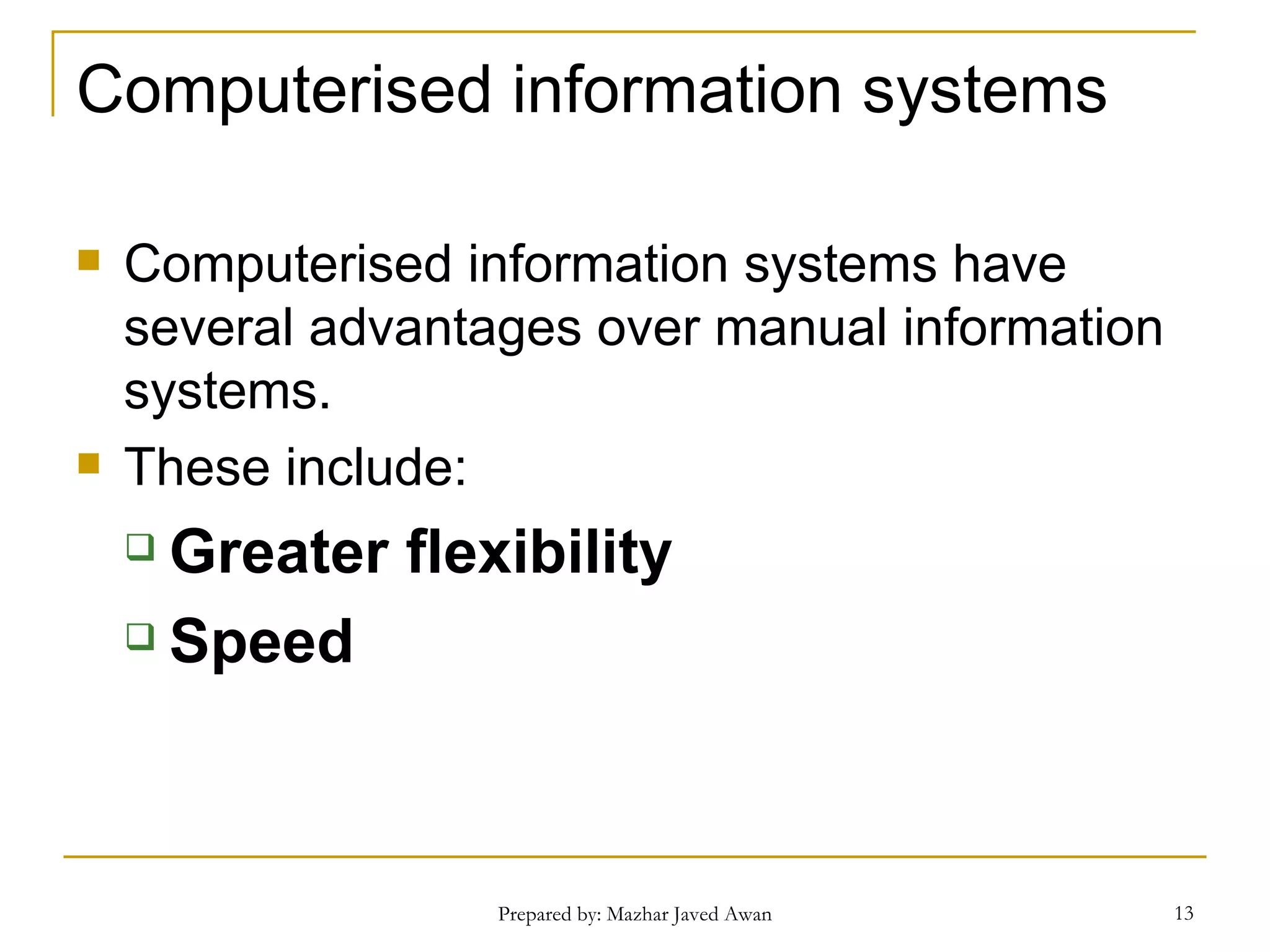 Computerised information systems

Computerised information systems have several advantages over manual information systems.

These include:

Greater flexibility

Speed

Prepared by: Mazhar Javed Awan

13